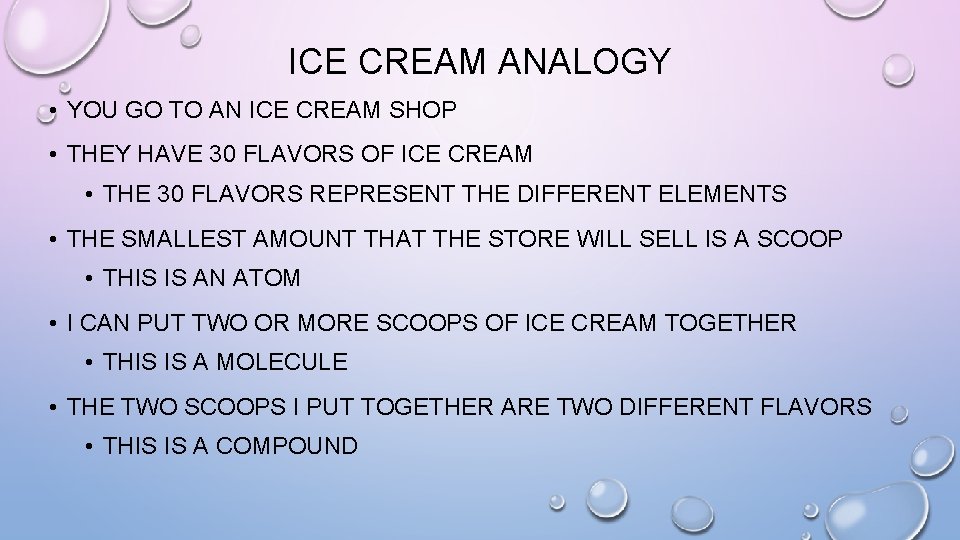 ICE CREAM ANALOGY

• YOU GO TO AN ICE CREAM SHOP

• THEY HAVE 30 FLAVORS OF ICE CREAM

• THE 30 FLAVORS REPRESENT THE DIFFERENT ELEMENTS

• THE SMALLEST AMOUNT THAT THE STORE WILL SELL IS A SCOOP

• THIS IS AN ATOM

• I CAN PUT TWO OR MORE SCOOPS OF ICE CREAM TOGETHER

• THIS IS A MOLECULE

• THE TWO SCOOPS I PUT TOGETHER ARE TWO DIFFERENT FLAVORS

• THIS IS A COMPOUND